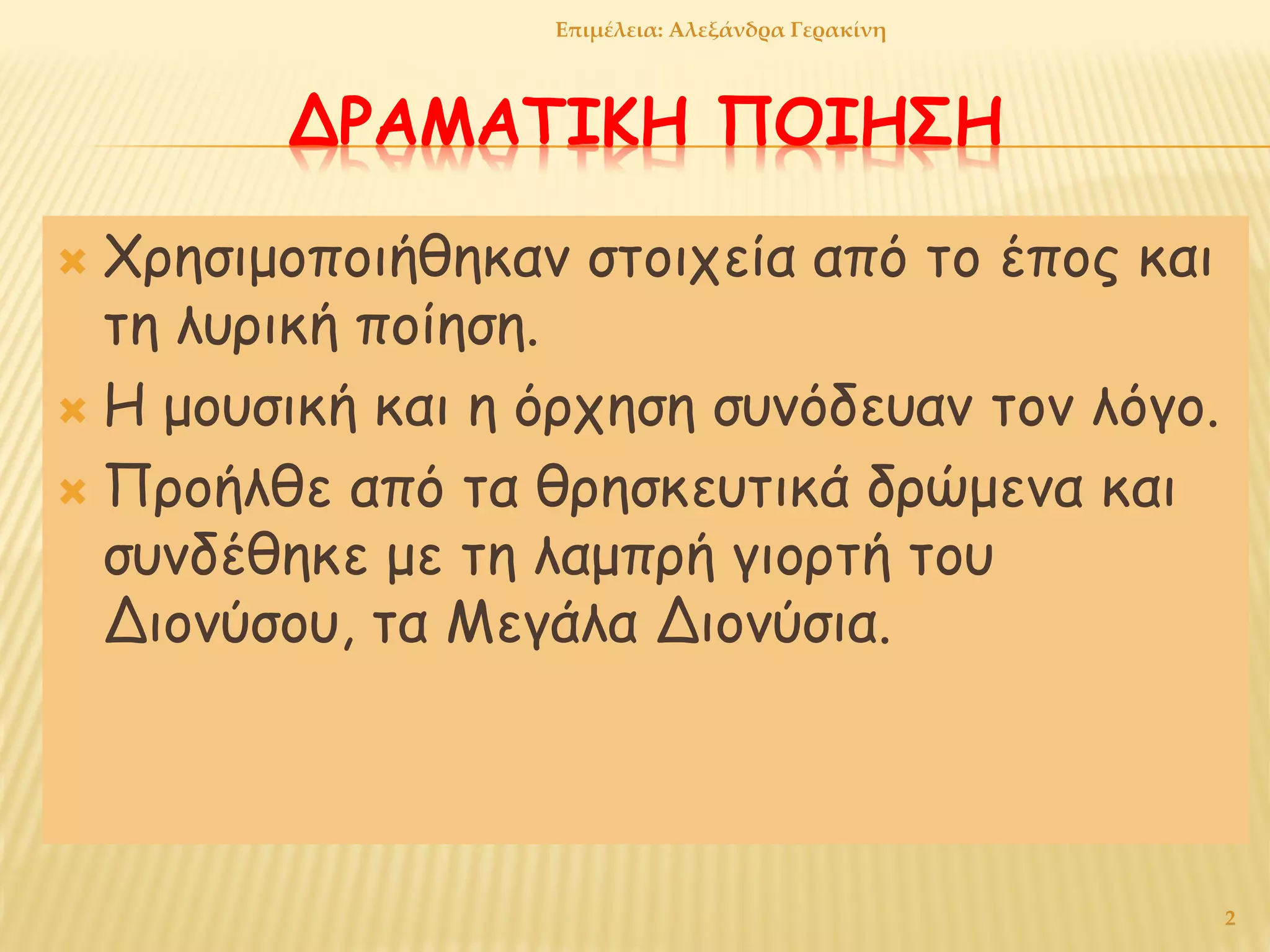 Επιμέλεια: Αλεξάνδρα Γερακίνη

ΔΡΑΜΑΤΙΚΗ ΠΟΙΗΣΗ

Χρησιμοποιήθηκαν στοιχεία από το έπος και τη λυρική ποίηση.

Η μουσική και η όρχηση συνόδευαν τον λόγο.

Προήλθε από τα θρησκευτικά δρώμενα και συνδέθηκε με τη λαμπρή γιορτή του Διονύσου, τα Μεγάλα Διονύσια.

2